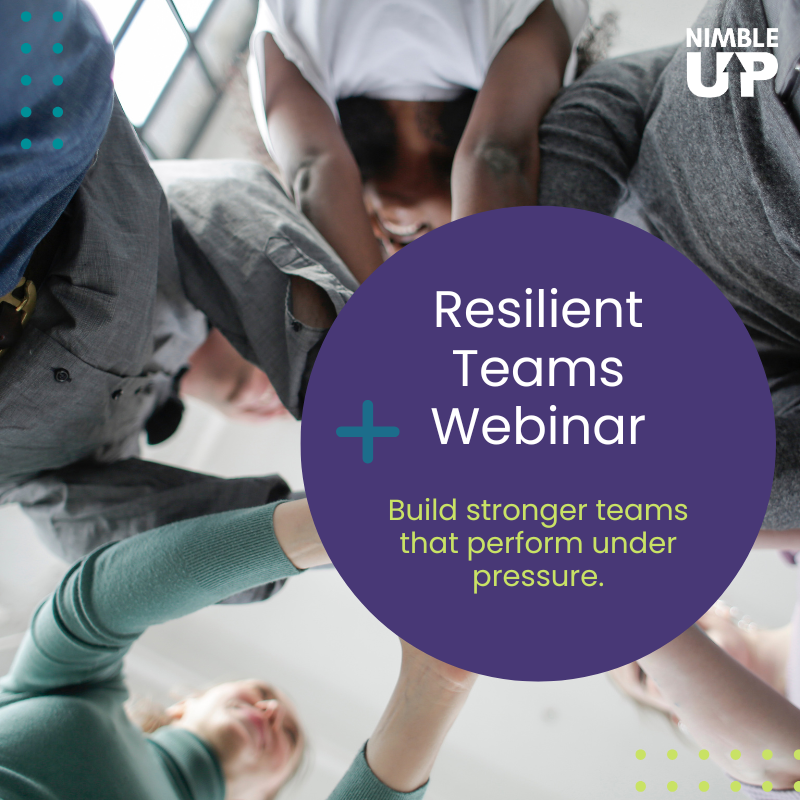 NIMBLE UP

Resilient Teams Webinar

Build stronger teams that perform under pressure.